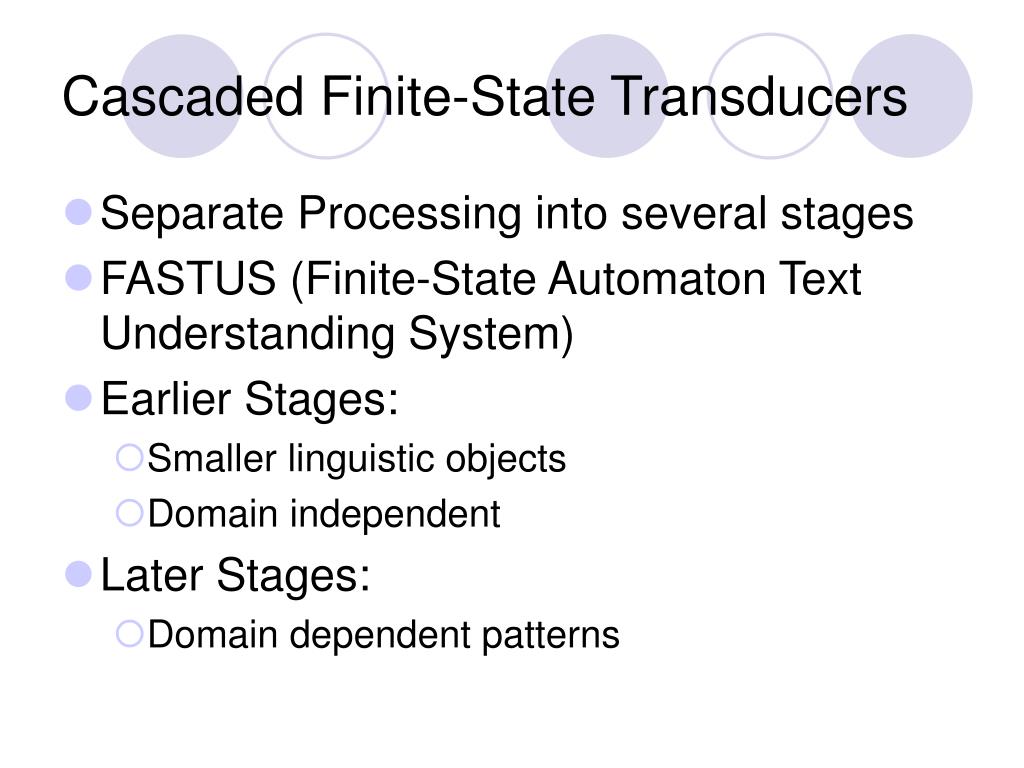 Cascaded Finite-State Transducers

- Separate Processing into several stages
- FASTUS (Finite-State Automaton Text Understanding System)
- Earlier Stages:
  - Smaller linguistic objects
  - Domain independent
- Later Stages:
  - Domain dependent patterns